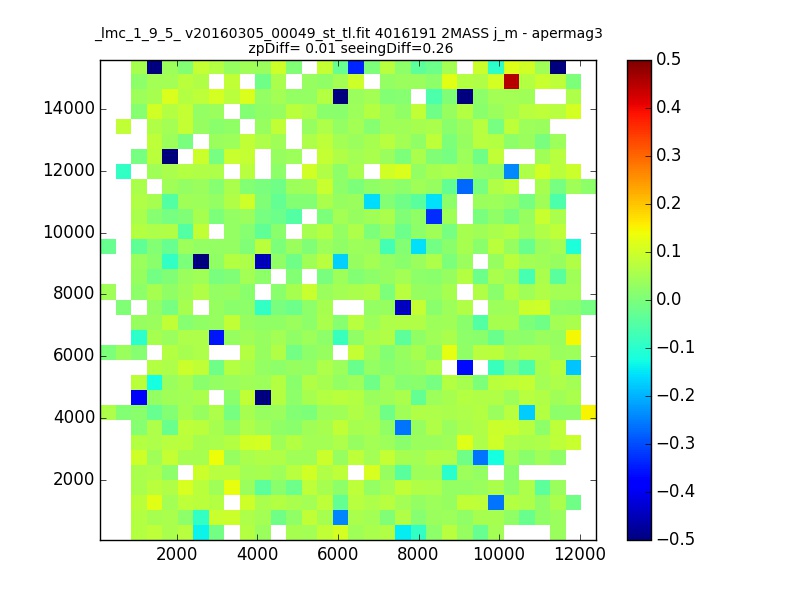 _lmc_1_9_5_ v20160305_00049_st_tl.fit 4016191 2MASS j_m - apermag3
zpDiff= 0.01 seeingDiff=0.26

14000
12000
10000
8000
6000
4000
2000

2000 4000 6000 8000 10000 12000

0.5
0.4
0.3
0.2
0.1
0.0
−0.1
−0.2
−0.3
−0.4
−0.5